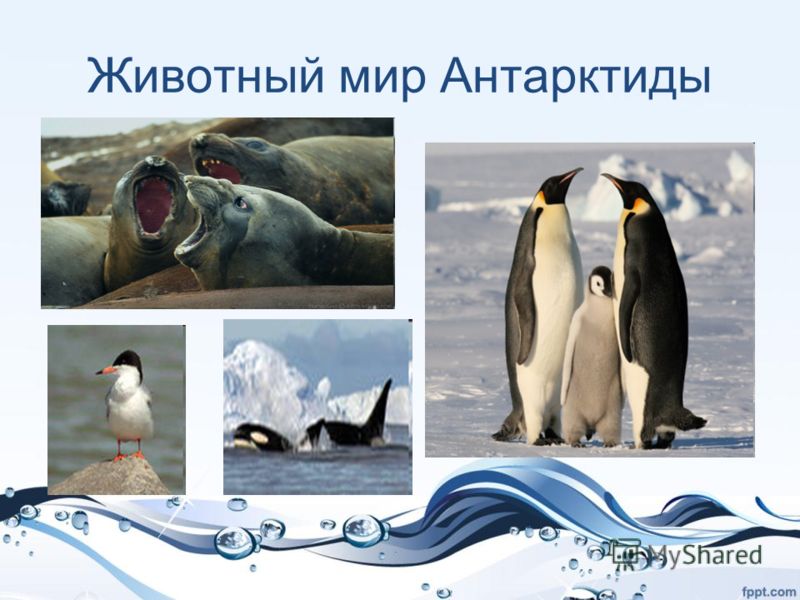 Животный мир Антарктиды

MyShared

fppt.com